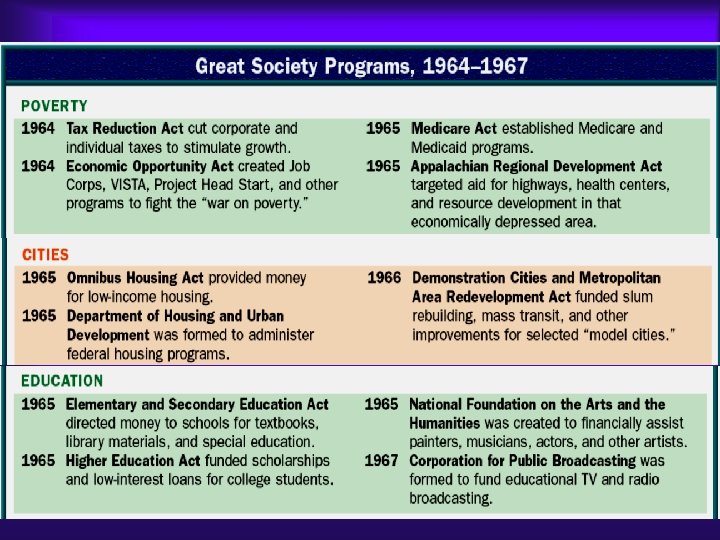 Great Society Programs, 1964–1967

POVERTY

1964 Tax Reduction Act cut corporate and individual taxes to stimulate growth.

1964 Economic Opportunity Act created Job Corps, VISTA, Project Head Start, and other programs to fight the "war on poverty."

1965 Medicare Act established Medicare and Medicaid programs.

1965 Appalachian Regional Development Act targeted aid for highways, health centers, and resource development in that economically depressed area.

CITIES

1965 Omnibus Housing Act provided money for low-income housing.

1965 Department of Housing and Urban Development was formed to administer federal housing programs.

1966 Demonstration Cities and Metropolitan Area Redevelopment Act funded slum rebuilding, mass transit, and other improvements for selected "model cities."

EDUCATION

1965 Elementary and Secondary Education Act directed money to schools for textbooks, library materials, and special education.

1965 Higher Education Act funded scholarships and low-interest loans for college students.

1965 National Foundation on the Arts and the Humanities was created to financially assist painters, musicians, actors, and other artists.

1967 Corporation for Public Broadcasting was formed to fund educational TV and radio broadcasting.